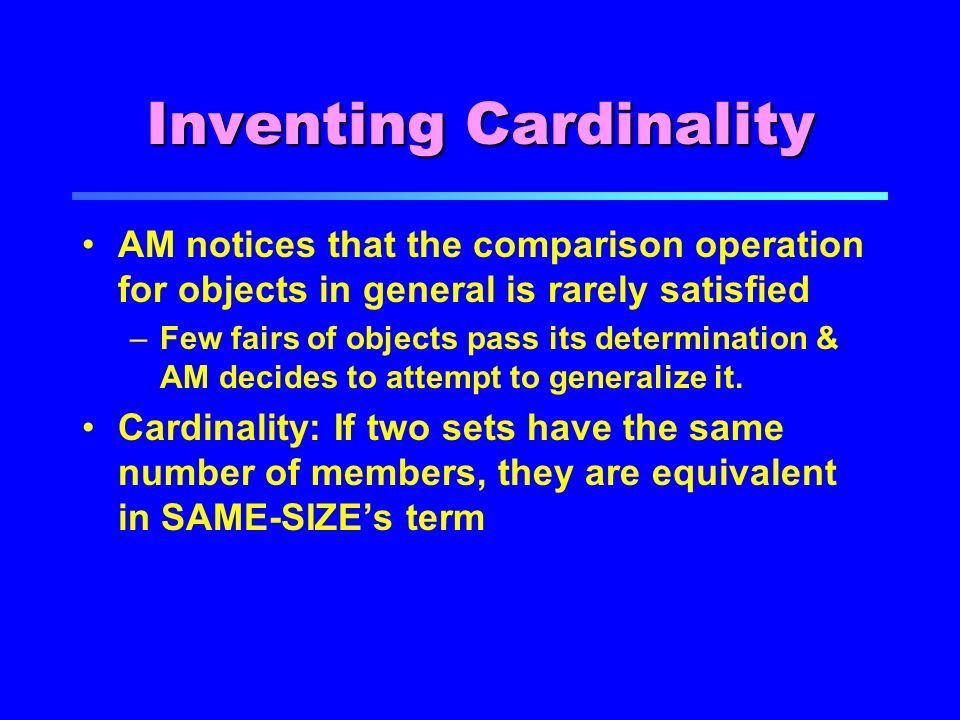 Inventing Cardinality

• AM notices that the comparison operation for objects in general is rarely satisfied

– Few fairs of objects pass its determination & AM decides to attempt to generalize it.

• Cardinality: If two sets have the same number of members, they are equivalent in SAME-SIZE’s term